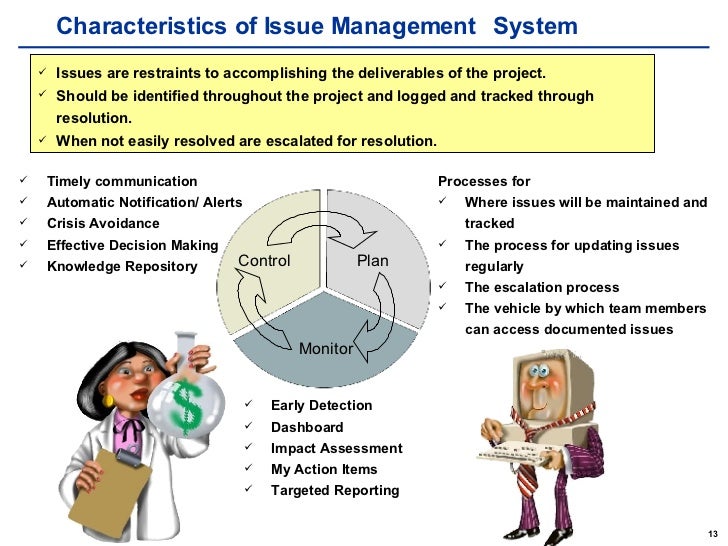 Characteristics of Issue Management System

✓ Issues are restraints to accomplishing the deliverables of the project.
✓ Should be identified throughout the project and logged and tracked through resolution.
✓ When not easily resolved are escalated for resolution.

✓ Timely communication
✓ Automatic Notification/ Alerts
✓ Crisis Avoidance
✓ Effective Decision Making
✓ Knowledge Repository

Control
Plan
Monitor

Processes for
✓ Where issues will be maintained and tracked
✓ The process for updating issues regularly
✓ The escalation process
✓ The vehicle by which team members can access documented issues

$

✓ Early Detection
✓ Dashboard
✓ Impact Assessment
✓ My Action Items
✓ Targeted Reporting

13